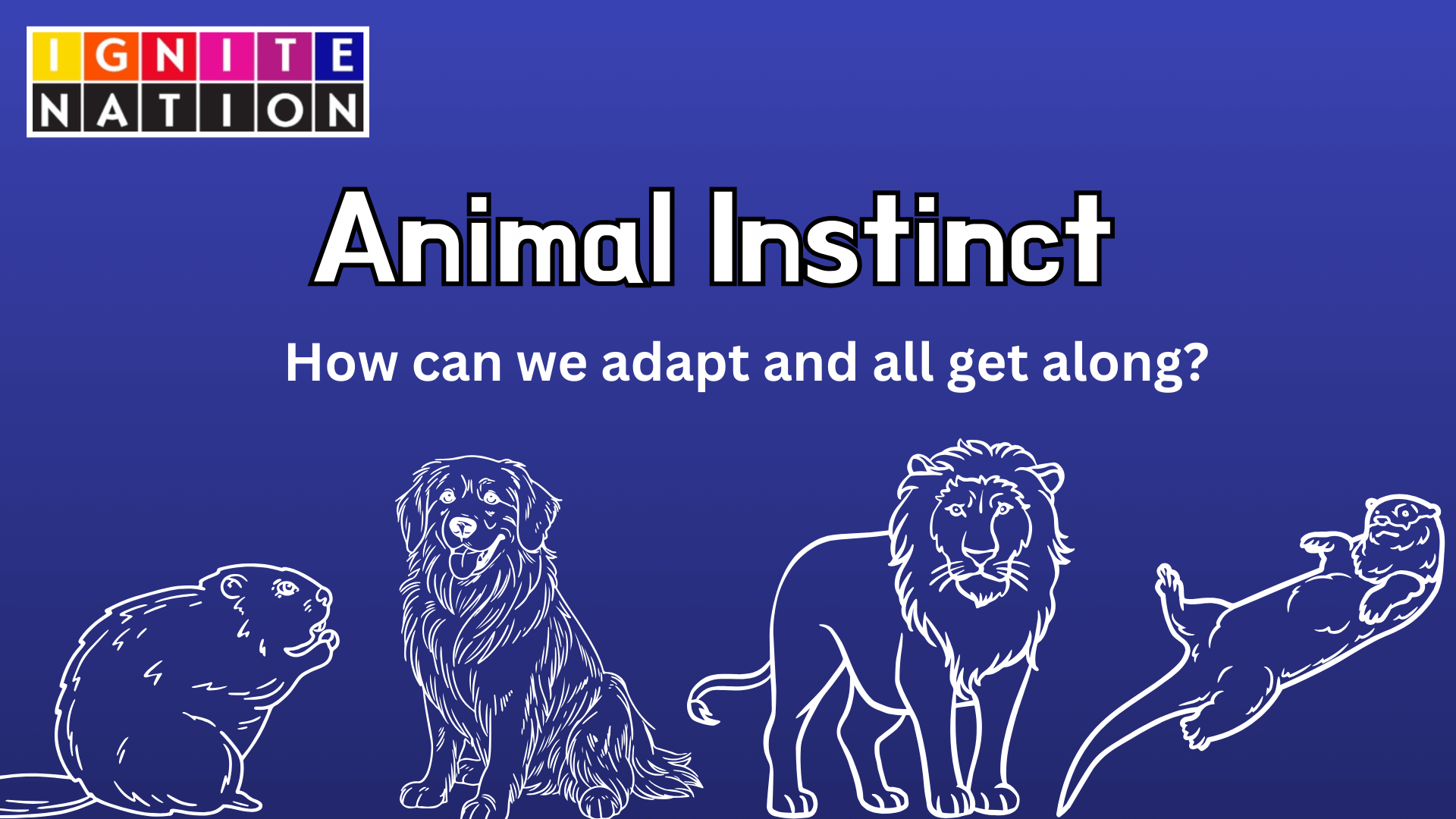 IGNITE
NATION

Animal Instinct

How can we adapt and all get along?